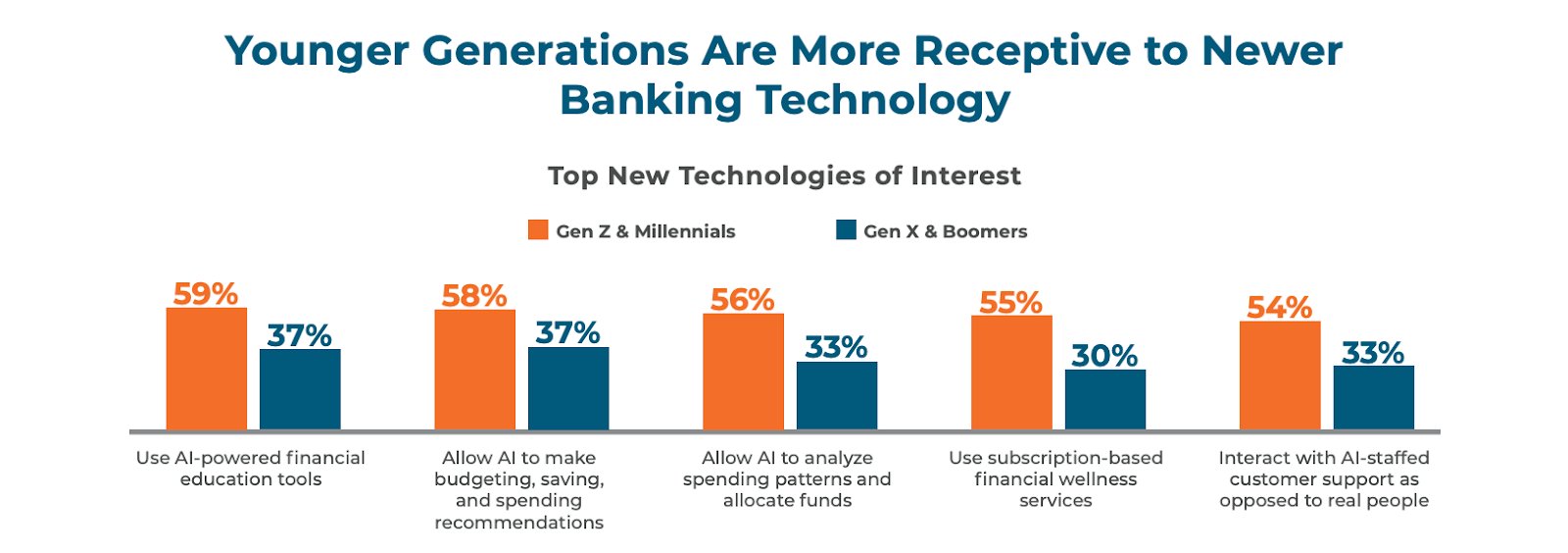 Younger Generations Are More Receptive to Newer Banking Technology

Top New Technologies of Interest

Gen Z & Millennials
Gen X & Boomers

59%
37%
Use AI-powered financial education tools

58%
37%
Allow AI to make budgeting, saving, and spending recommendations

56%
33%
Allow AI to analyze spending patterns and allocate funds

55%
30%
Use subscription-based financial wellness services

54%
33%
Interact with AI-staffed customer support as opposed to real people